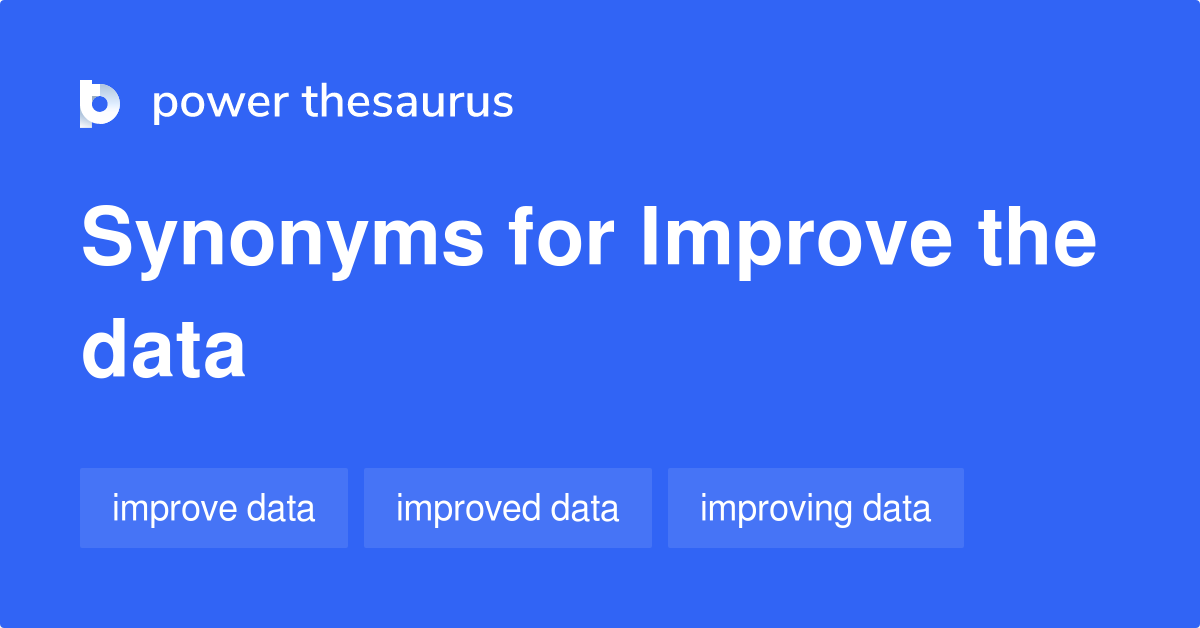 power thesaurus

Synonyms for Improve the data

improve data

improved data

improving data